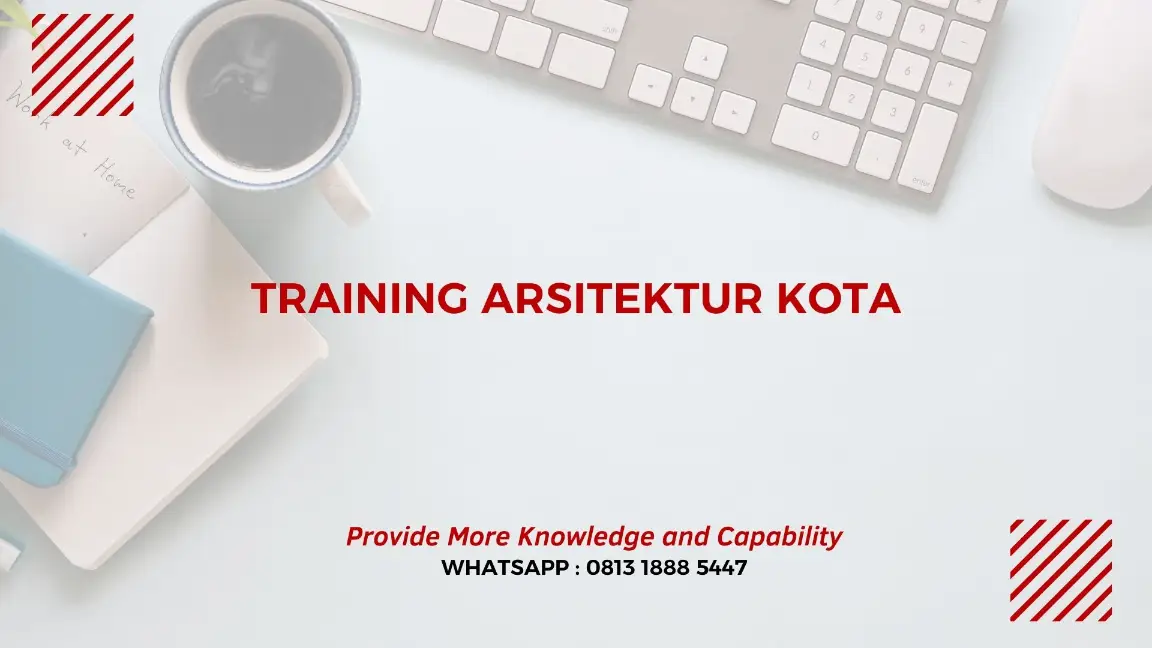 Work at Home

TRAINING ARSITEKTUR KOTA

Provide More Knowledge and Capability
WHATSAPP : 0813 1888 5447